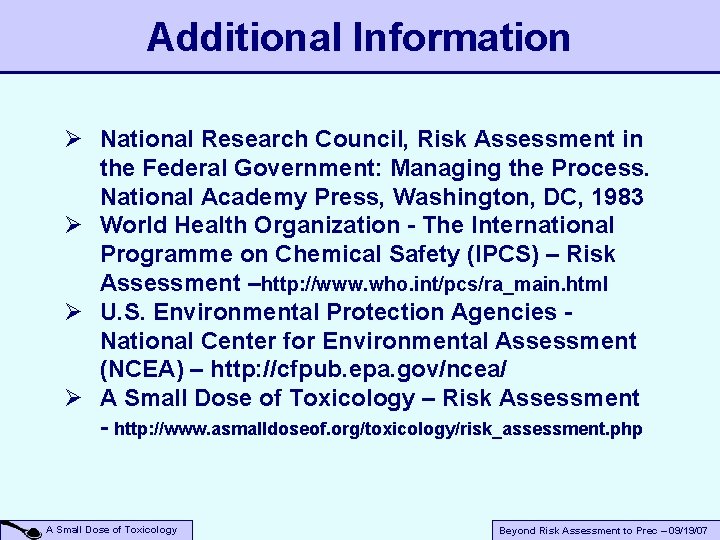 Additional Information

➢ National Research Council, Risk Assessment in the Federal Government: Managing the Process. National Academy Press, Washington, DC, 1983

➢ World Health Organization - The International Programme on Chemical Safety (IPCS) – Risk Assessment –http://www.who.int/pcs/ra_main.html

➢ U.S. Environmental Protection Agencies - National Center for Environmental Assessment (NCEA) – http://cfpub.epa.gov/ncea/

➢ A Small Dose of Toxicology – Risk Assessment - http://www.asmalldoseof.org/toxicology/risk_assessment.php

A Small Dose of Toxicology

Beyond Risk Assessment to Prec – 09/19/07